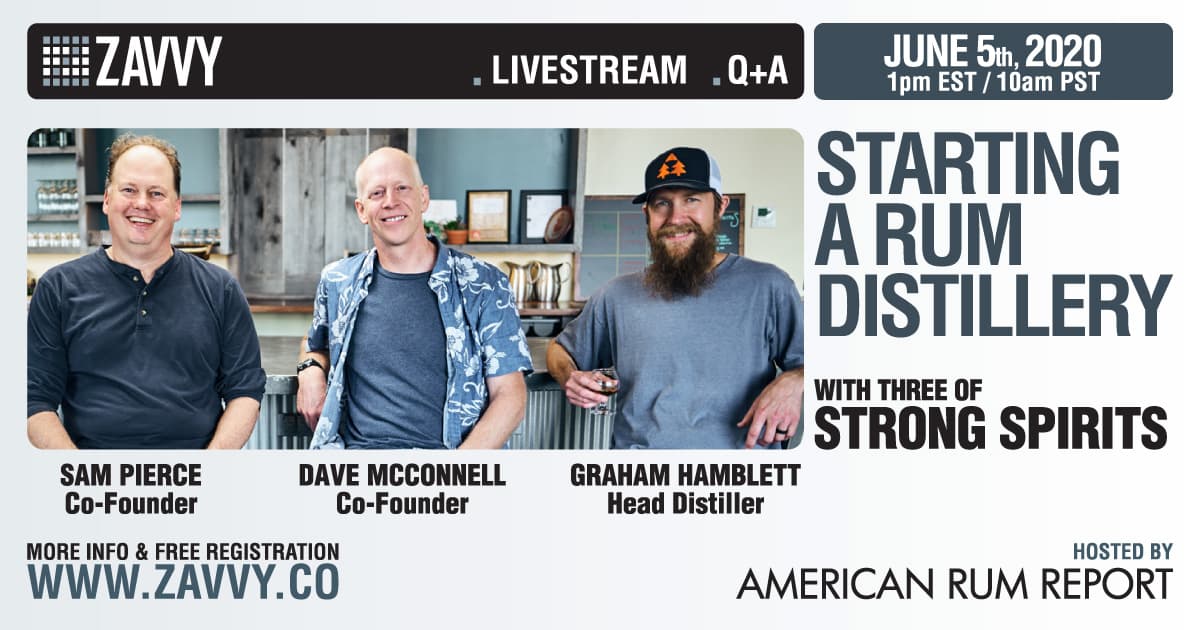 ZAVVY

. LIVESTREAM . Q+A

JUNE 5th, 2020
1pm EST / 10am PST

STARTING A RUM DISTILLERY

WITH THREE OF
STRONG SPIRITS

SAM PIERCE
Co-Founder

DAVE MCCONNELL
Co-Founder

GRAHAM HAMBLETT
Head Distiller

MORE INFO & FREE REGISTRATION
WWW.ZAVVY.CO

HOSTED BY
AMERICAN RUM REPORT